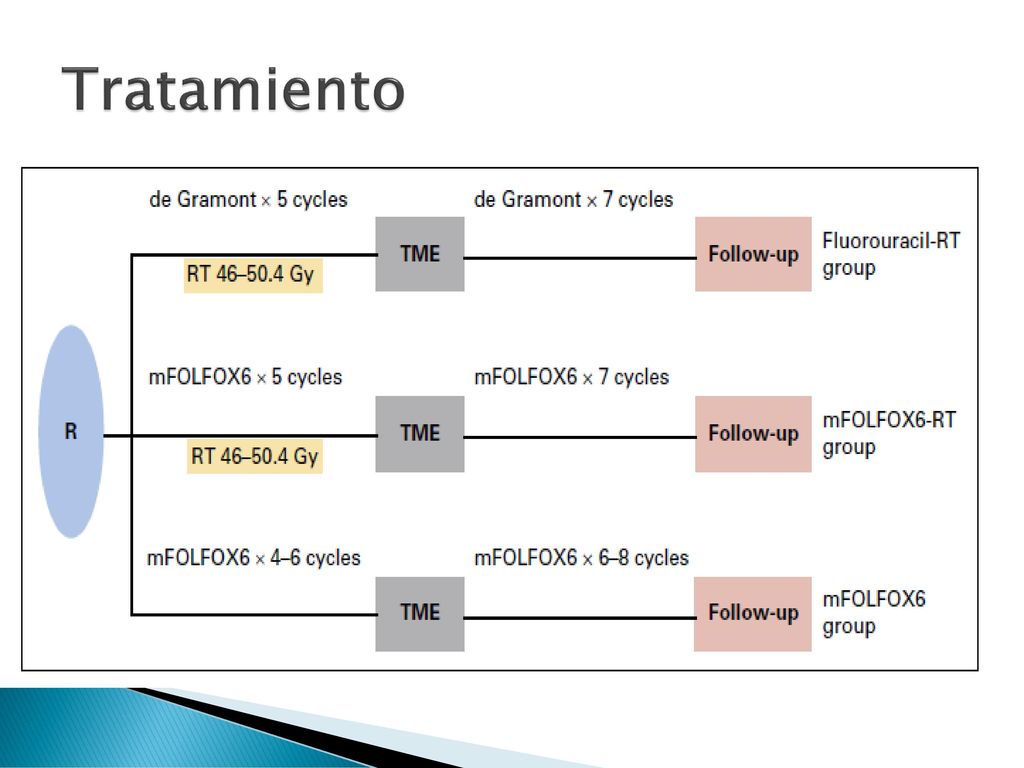 Tratamiento

R

de Gramont × 5 cycles

RT 46–50.4 Gy

TME

de Gramont × 7 cycles

Follow-up

Fluorouracil-RT group

mFOLFOX6 × 5 cycles

RT 46–50.4 Gy

TME

mFOLFOX6 × 7 cycles

Follow-up

mFOLFOX6-RT group

mFOLFOX6 × 4–6 cycles

TME

mFOLFOX6 × 6–8 cycles

Follow-up

mFOLFOX6 group